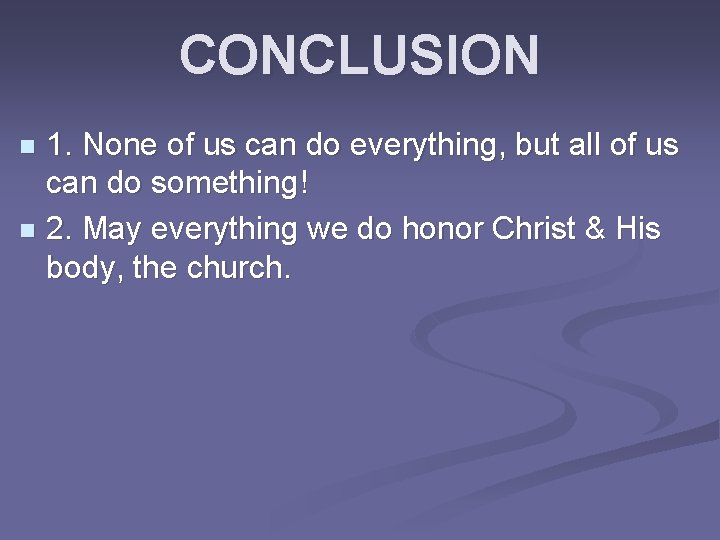 CONCLUSION

1. None of us can do everything, but all of us can do something!

2. May everything we do honor Christ & His body, the church.